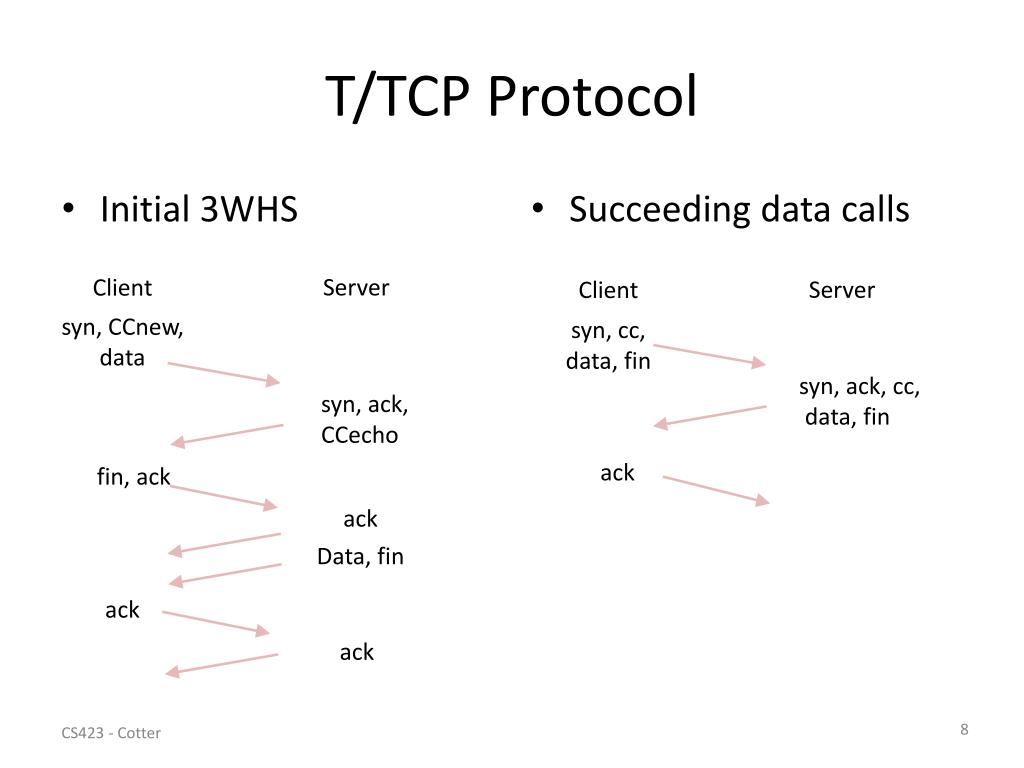 T/TCP Protocol

• Initial 3WHS

Client Server

syn, CCnew, data

syn, ack, CCecho

fin, ack

ack

Data, fin

ack

ack

• Succeeding data calls

Client Server

syn, cc, data, fin

syn, ack, cc, data, fin

ack

CS423 - Cotter

8